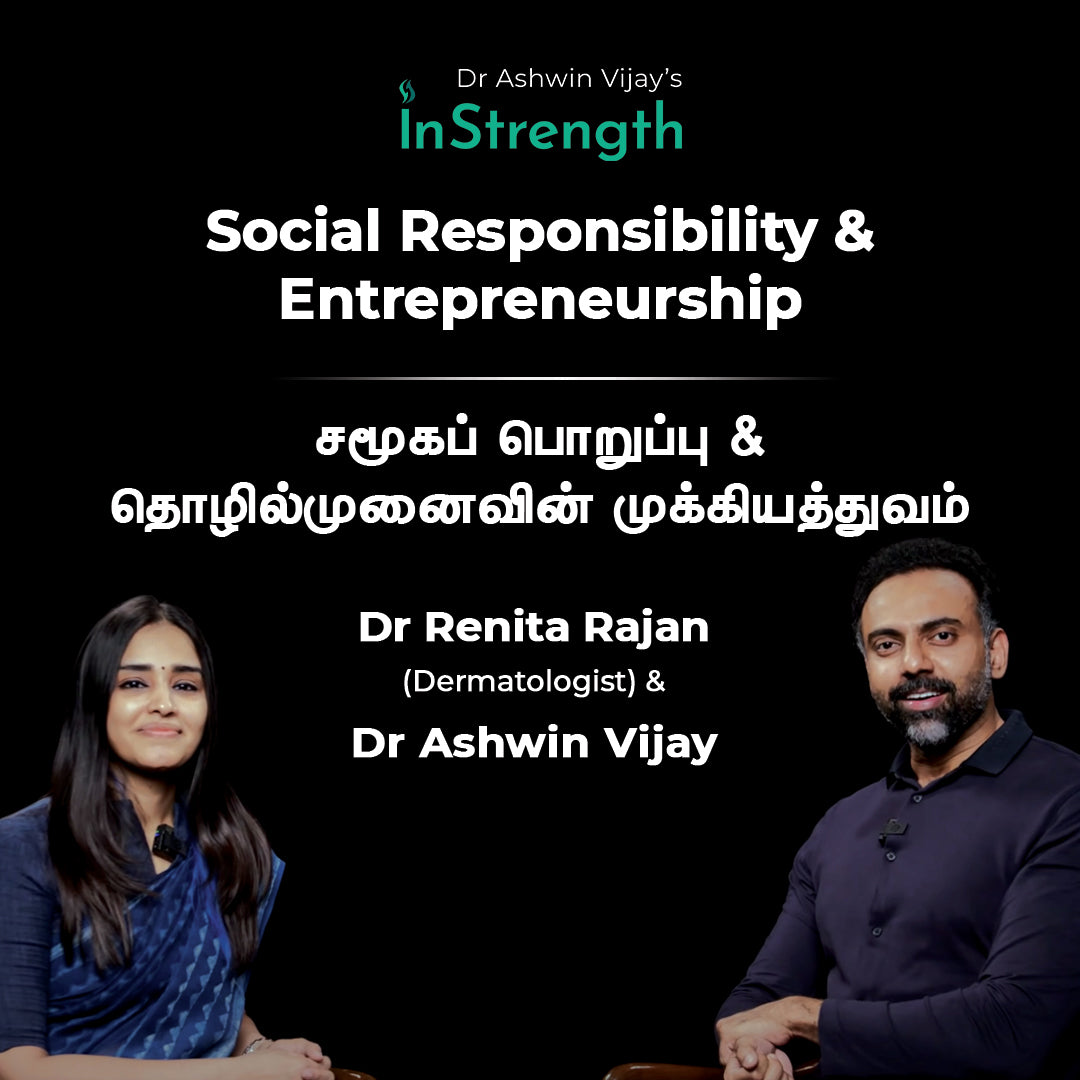 Dr Ashwin Vijay's
InStrength

Social Responsibility & Entrepreneurship

சமூகப் பொறுப்பு & தொழில்முனைவின் முக்கியத்துவம்

Dr Renita Rajan
(Dermatologist) &
Dr Ashwin Vijay